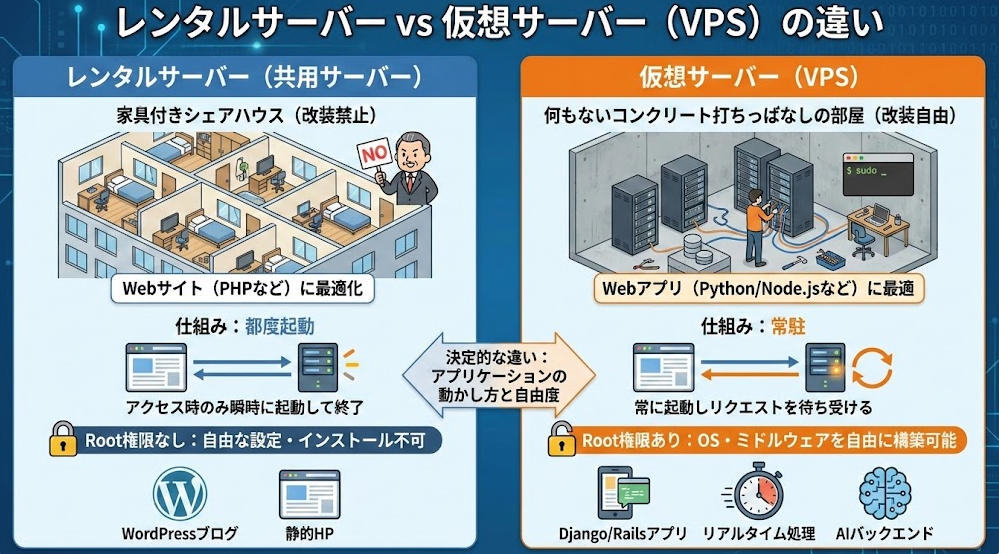 レンタルサーバー vs 仮想サーバー（VPS）の違い

レンタルサーバー（共用サーバー）

家具付きシェアハウス（改装禁止）

NO

Webサイト（PHPなど）に最適化

仕組み：都度起動

アクセス時のみ瞬時に起動して終了

Root権限なし：自由な設定・インストール不可

WordPressブログ

静的HP

決定的な違い：アプリケーションの動かし方と自由度

仮想サーバー（VPS）

何もないコンクリート打ちっぱなしの部屋（改装自由）

$ sudo _

Webアプリ（Python/Node.jsなど）に最適

仕組み：常駐

常に起動しリクエストを待ち受ける

Root権限あり：OS・ミドルウェアを自由に構築可能

Django/Railsアプリ

リアルタイム処理

AIバックエンド